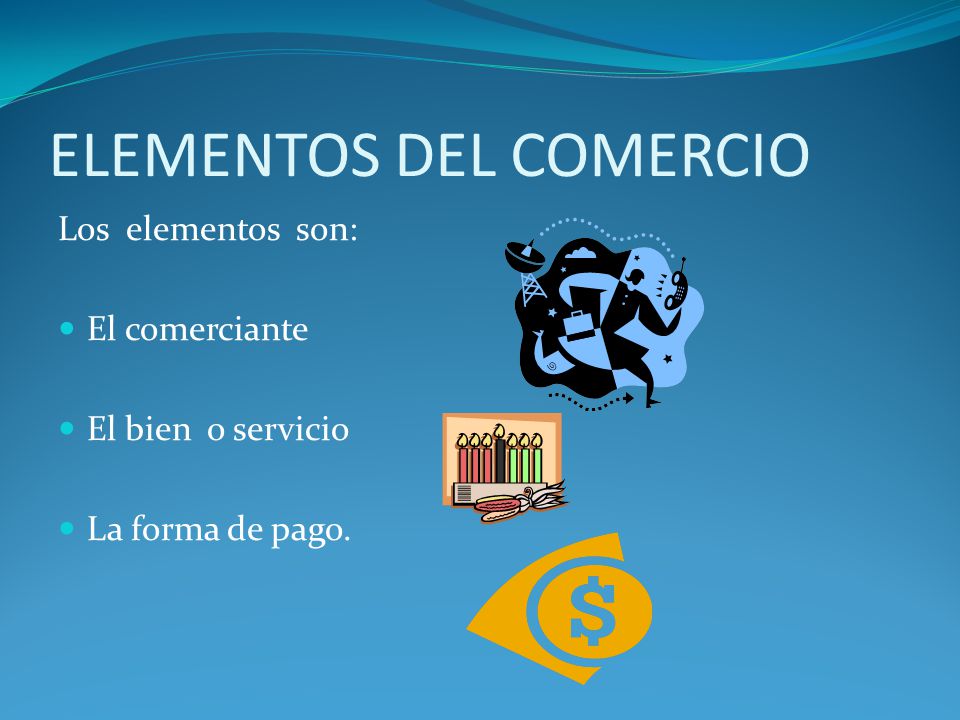 ELEMENTOS DEL COMERCIO

Los elementos son:

- El comerciante
- El bien o servicio
- La forma de pago.

$